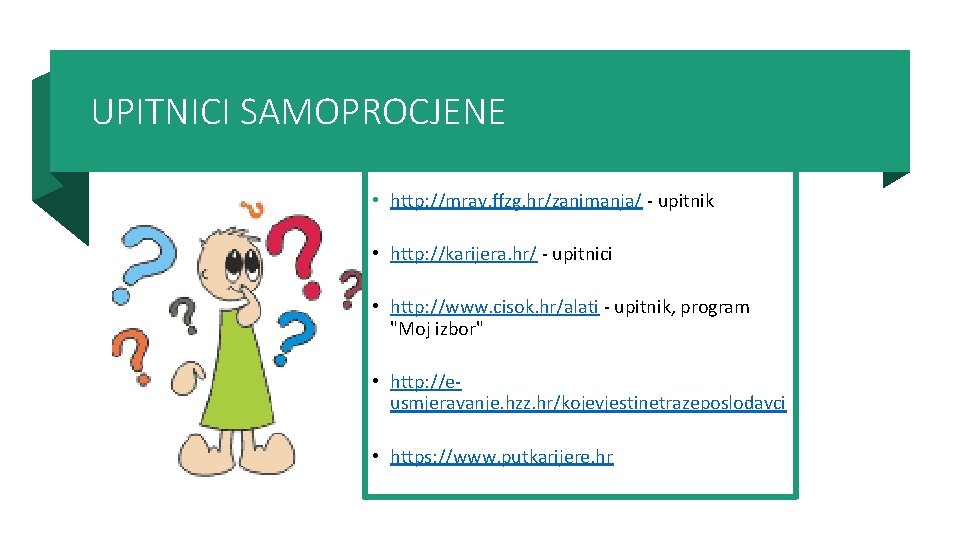 UPITNICI SAMOPROCJENE

• http://mrav.ffzg.hr/zanimanja/ - upitnik

• http://karijera.hr/ - upitnici

• http://www.cisok.hr/alati - upitnik, program "Moj izbor"

• http://e-usmjeravanje.hzz.hr/kojevjestinetrazeposlodavci

• https://www.putkarijere.hr